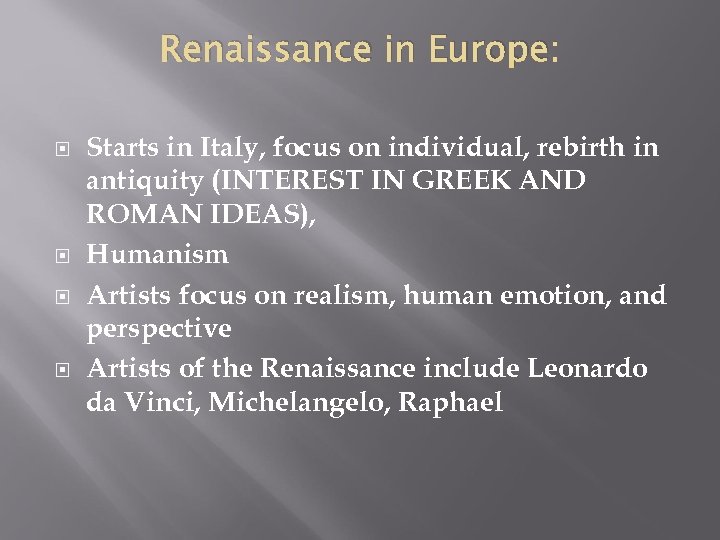 Renaissance in Europe:

- Starts in Italy, focus on individual, rebirth in antiquity (INTEREST IN GREEK AND ROMAN IDEAS),
- Humanism
- Artists focus on realism, human emotion, and perspective
- Artists of the Renaissance include Leonardo da Vinci, Michelangelo, Raphael